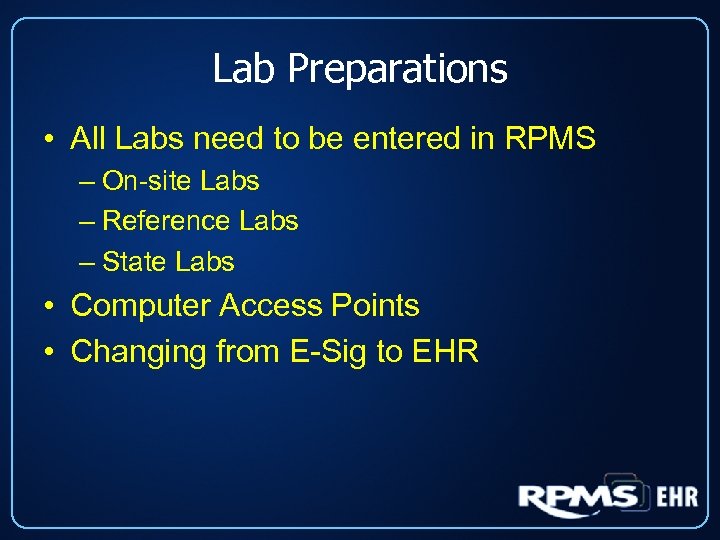 Lab Preparations

• All Labs need to be entered in RPMS
– On-site Labs
– Reference Labs
– State Labs
• Computer Access Points
• Changing from E-Sig to EHR

RPMS EHR